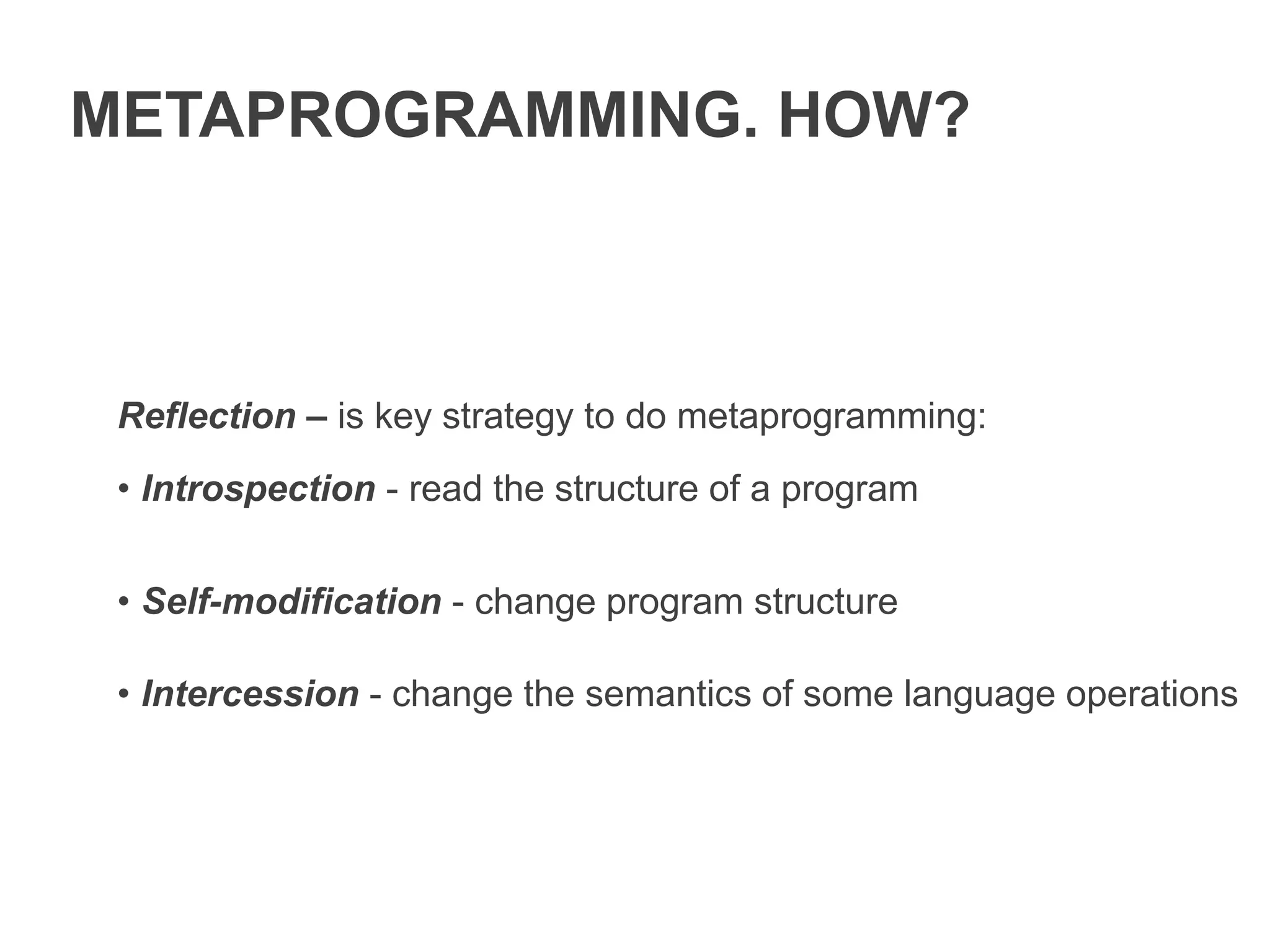 METAPROGRAMMING. HOW?

Reflection – is key strategy to do metaprogramming:

• Introspection - read the structure of a program

• Self-modification - change program structure

• Intercession - change the semantics of some language operations